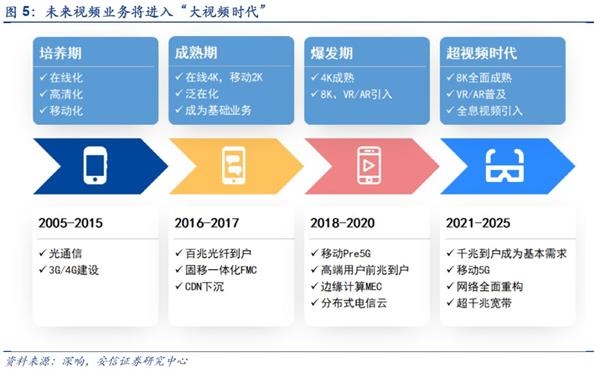 图 5：未来视频业务将进入“大视频时代”

培养期
✓ 在线化
✓ 高清化
✓ 移动化

成熟期
✓ 在线4K，移动2K
✓ 泛在化
✓ 成为基础业务

爆发期
✓ 4K成熟
✓ 8K、VR/AR引入

超视频时代
✓ 8K全面成熟
✓ VR/AR普及
✓ 全息视频引入

2005-2015
✓ 光通信
✓ 3G/4G建设

2016-2017
✓ 百兆光纤到户
✓ 固移一体化FMC
✓ CDN下沉

2018-2020
✓ 移动Pre5G
✓ 高端用户前兆到户
✓ 边缘计算MEC
✓ 分布式电信云

2021-2025
✓ 千兆到户成为基本需求
✓ 移动5G
✓ 网络全面重构
✓ 超千兆宽带

资料来源：深响，安信证券研究中心